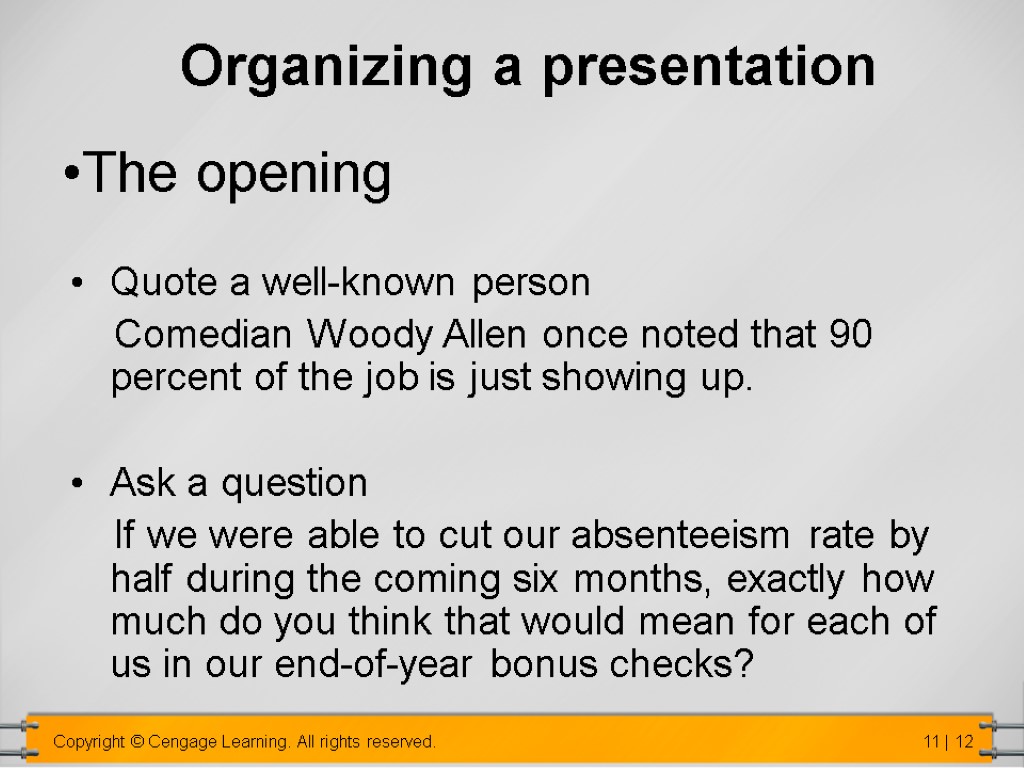 Organizing a presentation

•The opening

• Quote a well-known person

Comedian Woody Allen once noted that 90 percent of the job is just showing up.

• Ask a question

If we were able to cut our absenteeism rate by half during the coming six months, exactly how much do you think that would mean for each of us in our end-of-year bonus checks?

Copyright © Cengage Learning. All rights reserved.

11 | 12